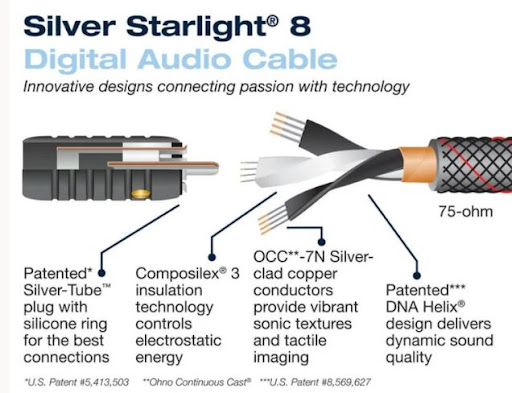 Silver Starlight® 8
Digital Audio Cable
Innovative designs connecting passion with technology

75-ohm

Patented* Silver-Tube™ plug with silicone ring for the best connections

Composilex® 3 insulation technology controls electrostatic energy

OCC**-7N Silver-clad copper conductors provide vibrant sonic textures and tactile imaging

Patented*** DNA Helix® design delivers dynamic sound quality

*U.S. Patent #5,413,503 **Ohno Continuous Cast® ***U.S. Patent #8,569,627